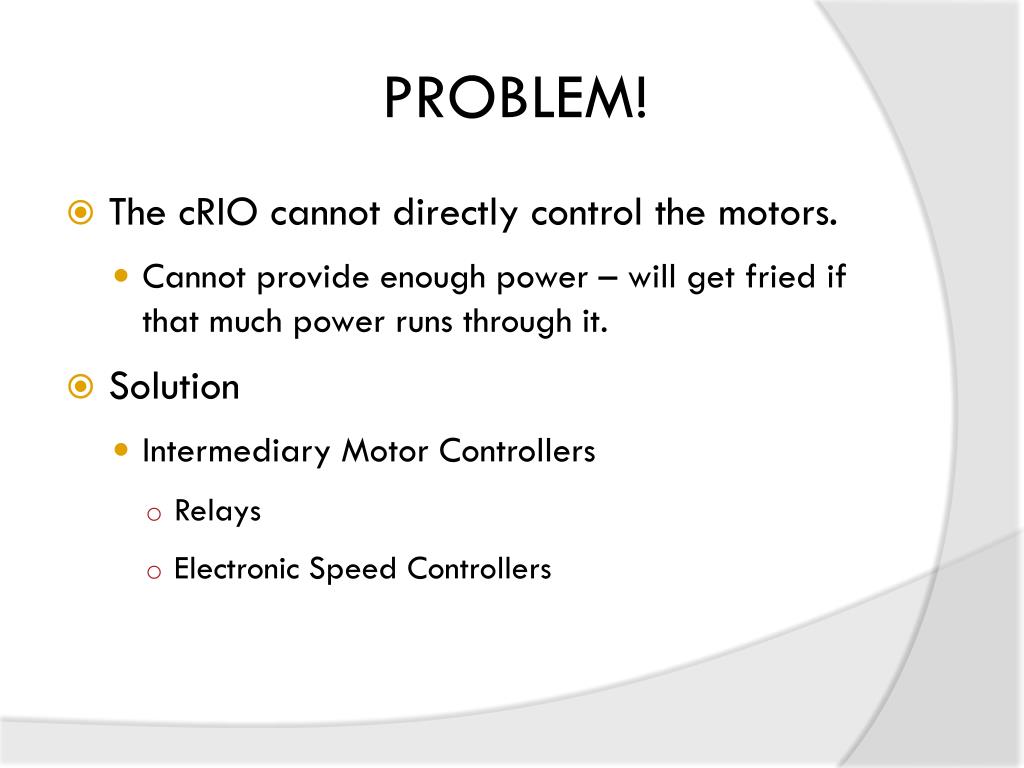 PROBLEM!

The cRIO cannot directly control the motors.

Cannot provide enough power – will get fried if that much power runs through it.

Solution

Intermediary Motor Controllers

Relays

Electronic Speed Controllers